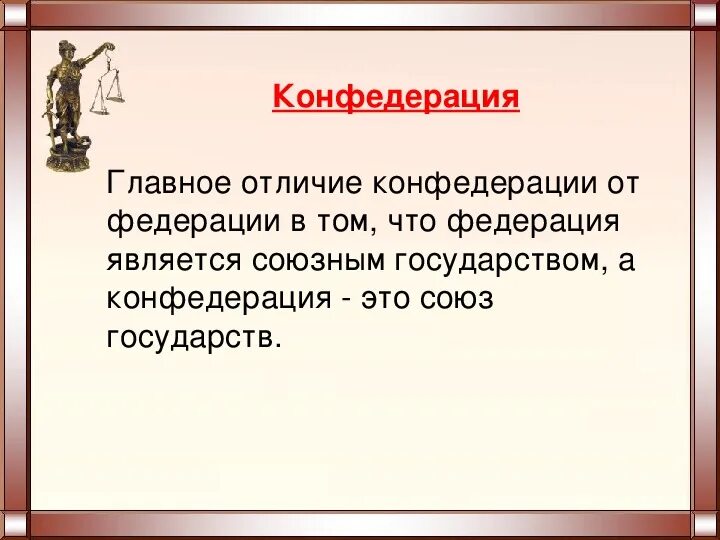 Конфедерация

Главное отличие конфедерации от федерации в том, что федерация является союзным государством, а конфедерация - это союз государств.